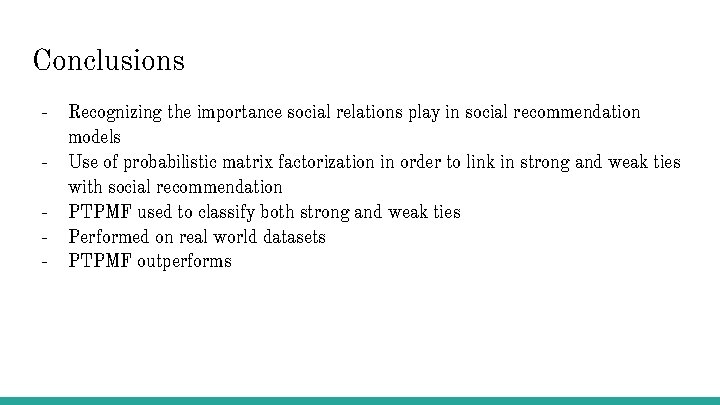 Conclusions

- Recognizing the importance social relations play in social recommendation models
- Use of probabilistic matrix factorization in order to link in strong and weak ties with social recommendation
- PTPMF used to classify both strong and weak ties
- Performed on real world datasets
- PTPMF outperforms